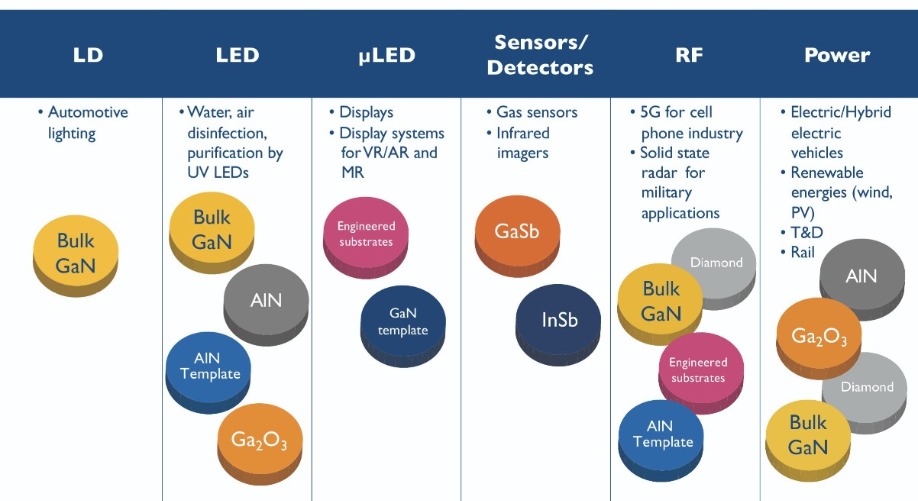 LD

• Automotive lighting

Bulk GaN

LED

• Water, air disinfection, purification by UV LEDs

Bulk GaN

AlN

AlN Template

$Ga_2O_3$

µLED

• Displays
• Display systems for VR/AR and MR

Engineered substrates

GaN template

Sensors/ Detectors

• Gas sensors
• Infrared imagers

GaSb

InSb

RF

• 5G for cell phone industry
• Solid state radar for military applications

Diamond

Bulk GaN

Engineered substrates

AlN Template

Power

• Electric/Hybrid electric vehicles
• Renewable energies (wind, PV)
• T&D
• Rail

AlN

$Ga_2O_3$

Diamond

Bulk GaN